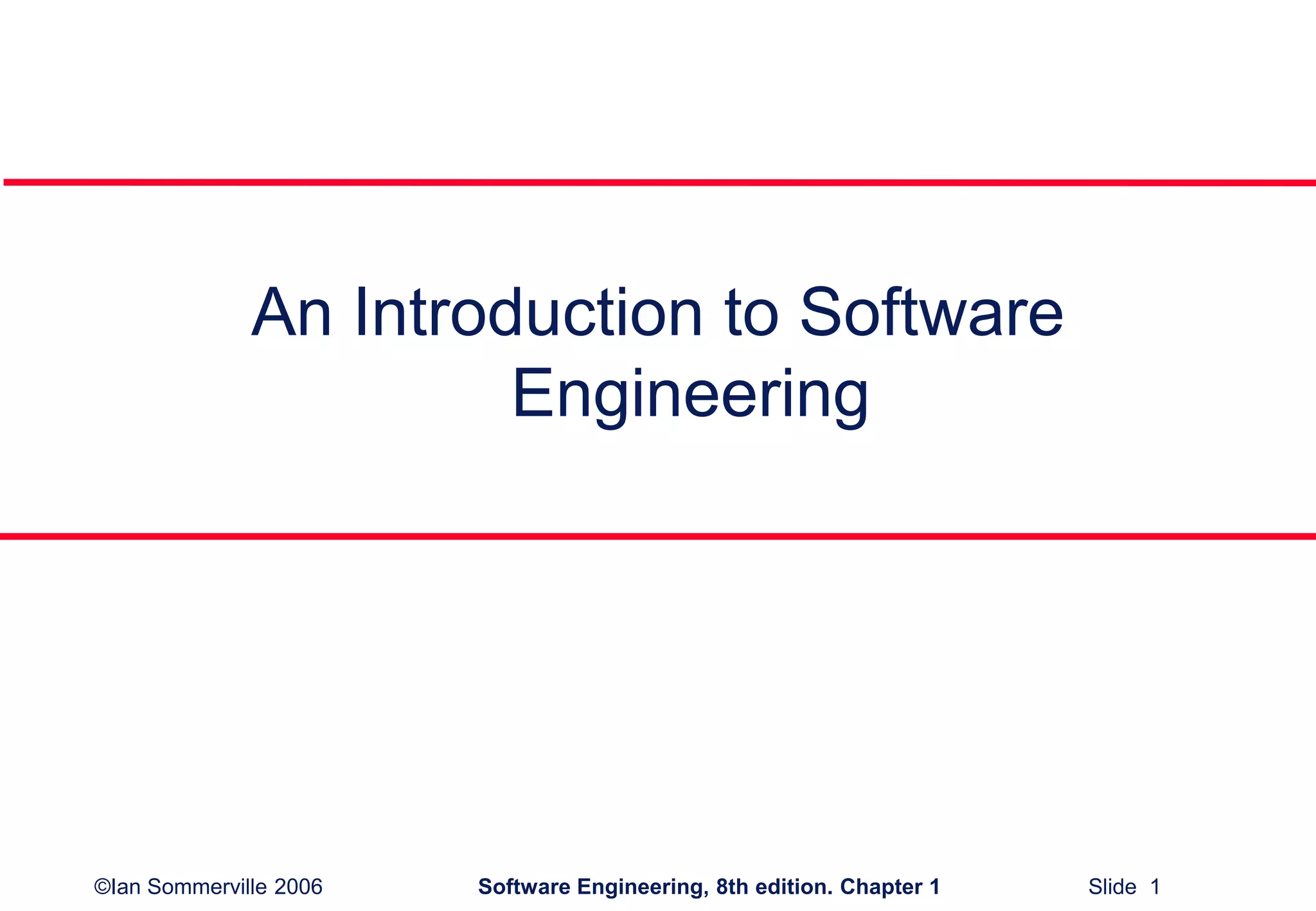 An Introduction to Software Engineering

©Ian Sommerville 2006

Software Engineering, 8th edition. Chapter 1

Slide 1